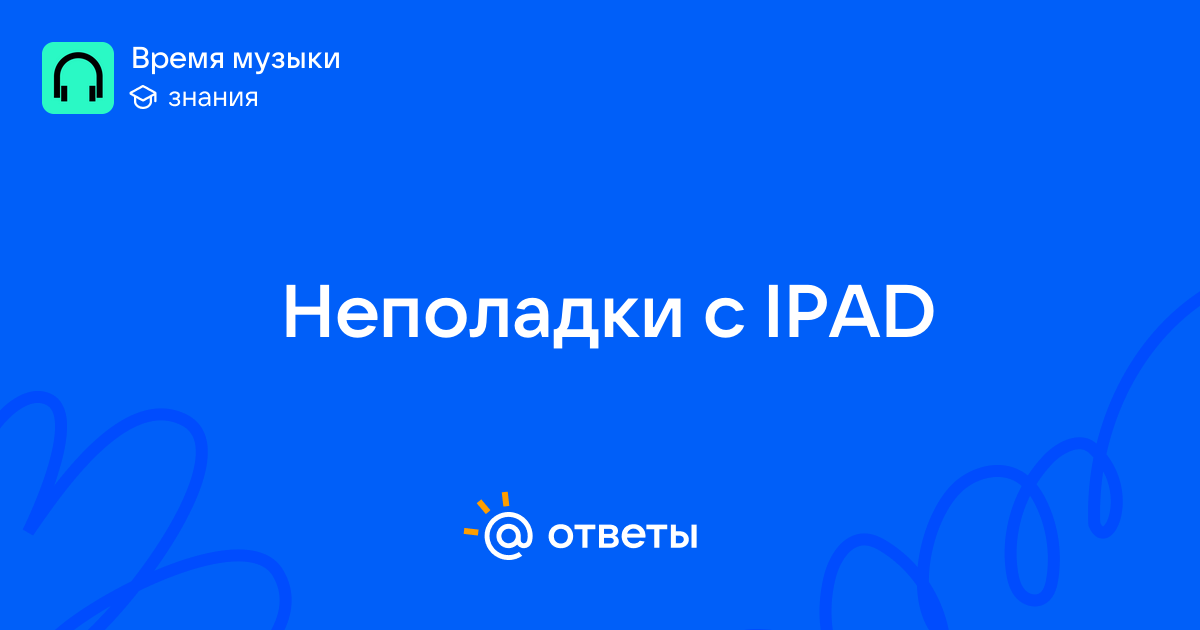 Время музыки
знания

Неполадки с IPAD

@ ответы